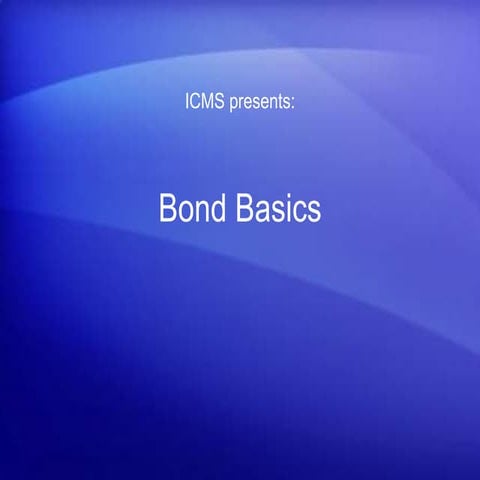 ICMS presents:

Bond Basics